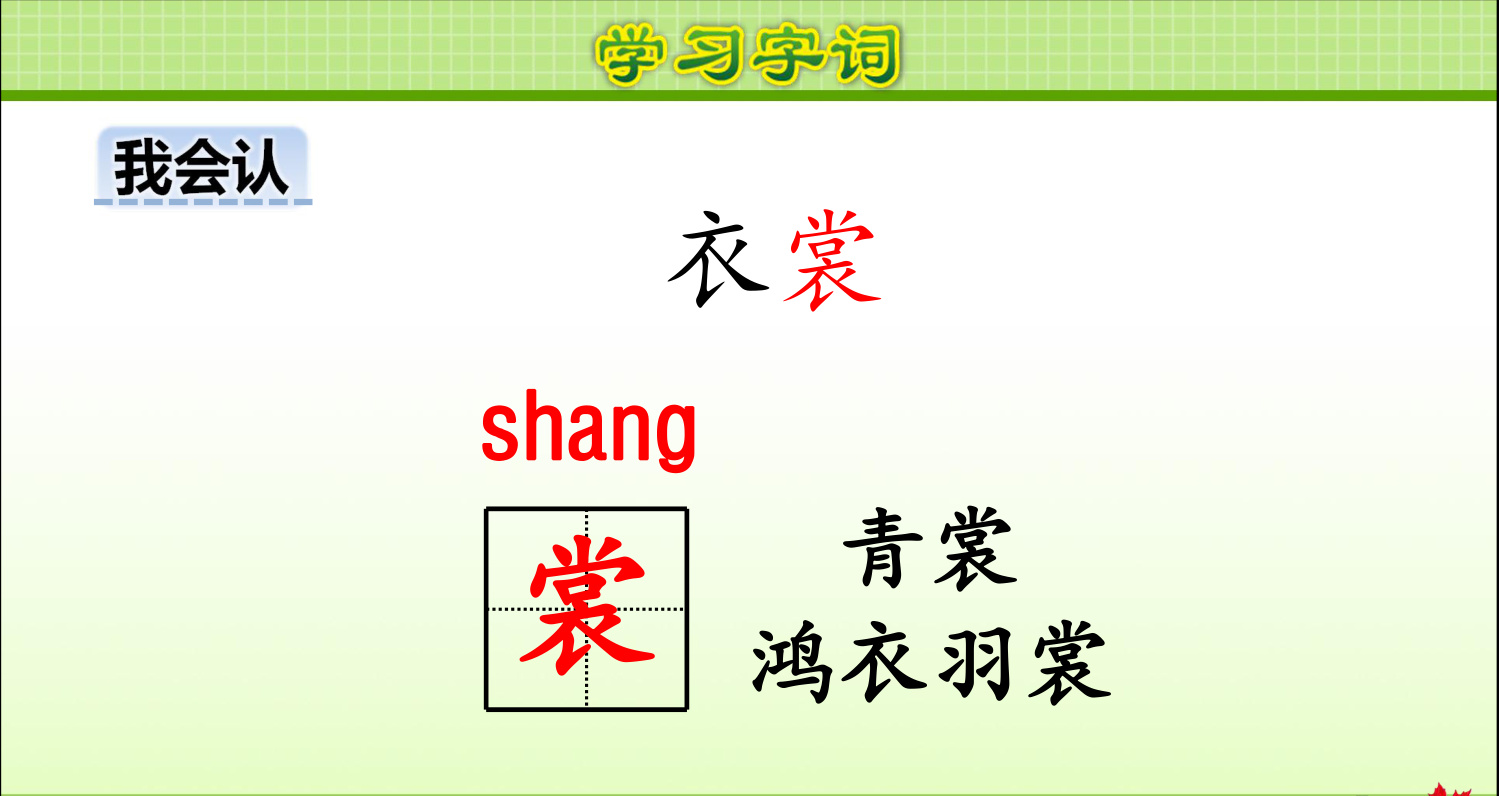 学习字词

我会认

衣裳

shang

裳

青裳
鸿衣羽裳